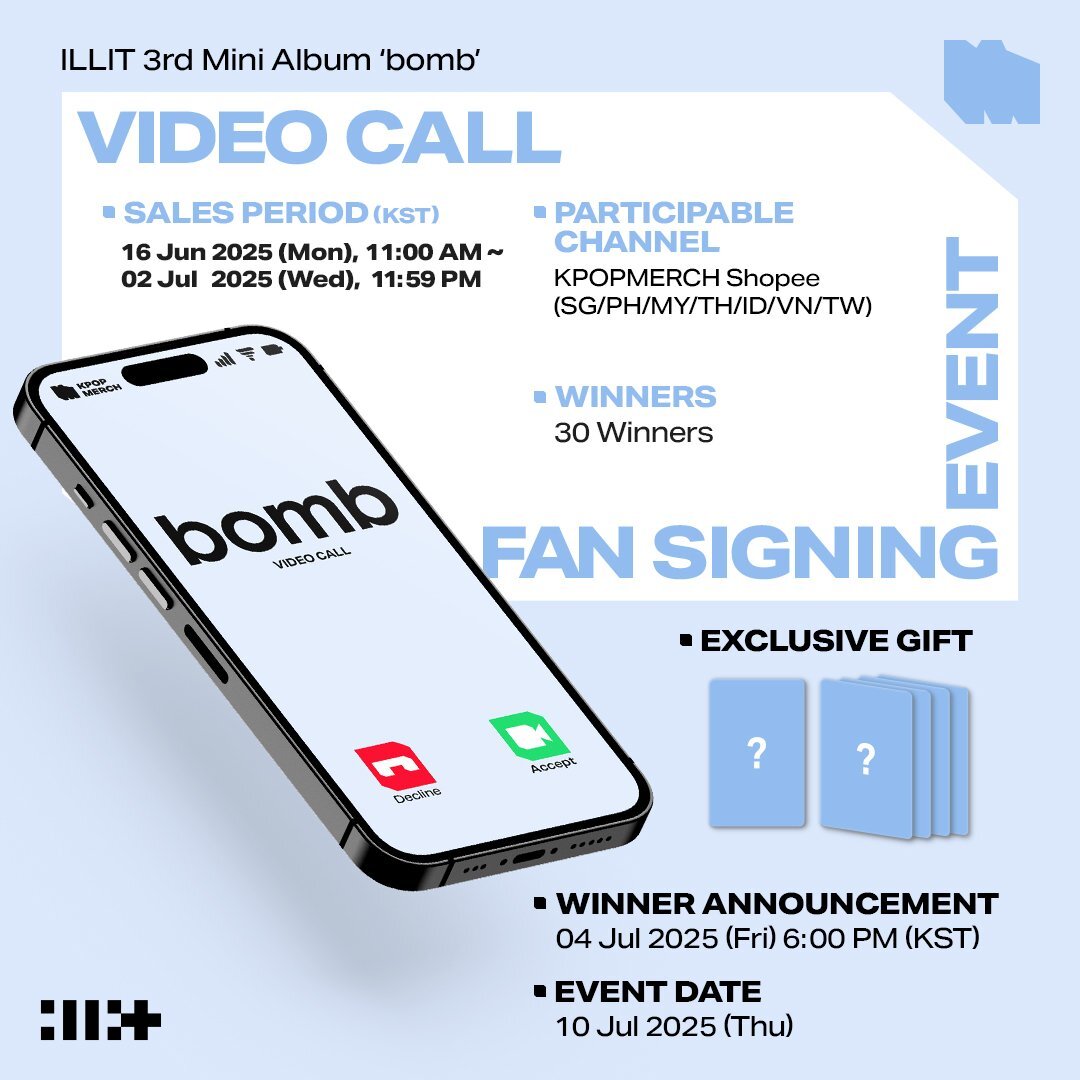 ILLIT 3rd Mini Album 'bomb'

VIDEO CALL

SALES PERIOD (KST)
16 Jun 2025 (Mon), 11:00 AM ~
02 Jul 2025 (Wed), 11:59 PM

PARTICIPABLE CHANNEL
KPOPMERCH Shopee
(SG/PH/MY/TH/ID/VN/TW)

WINNERS
30 Winners

FAN SIGNING EVENT

KPOP MERCH

bomb
VIDEO CALL

Decline
Accept

EXCLUSIVE GIFT
?
?

WINNER ANNOUNCEMENT
04 Jul 2025 (Fri) 6:00 PM (KST)

EVENT DATE
10 Jul 2025 (Thu)